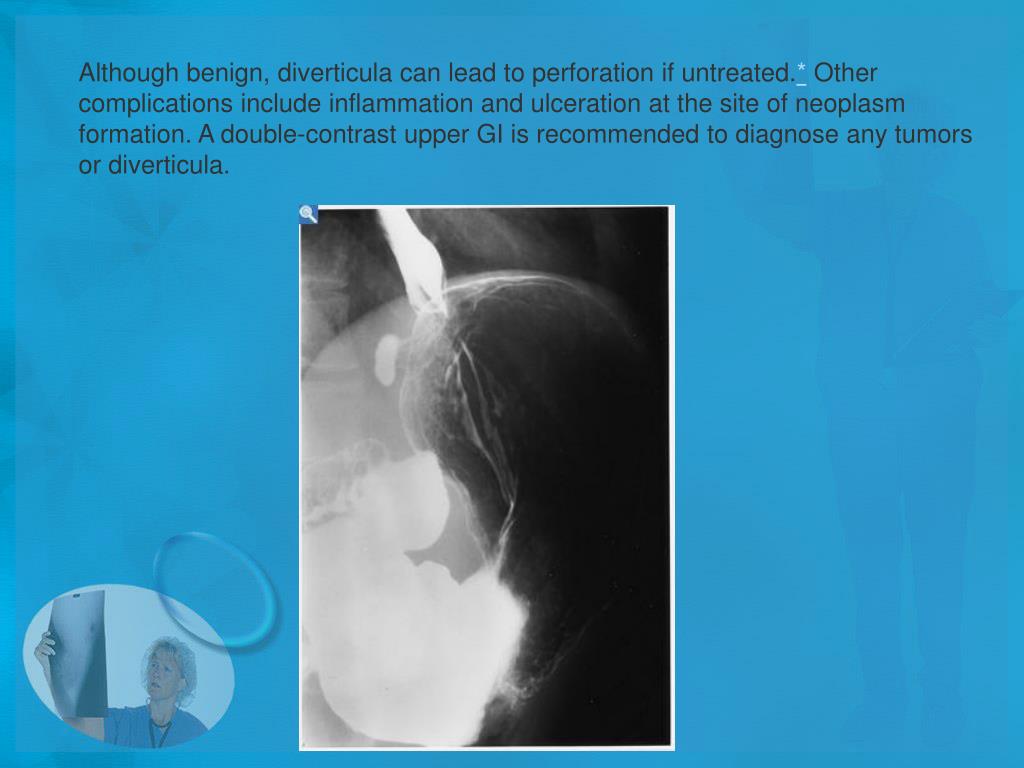 Although benign, diverticula can lead to perforation if untreated.* Other complications include inflammation and ulceration at the site of neoplasm formation. A double-contrast upper GI is recommended to diagnose any tumors or diverticula.